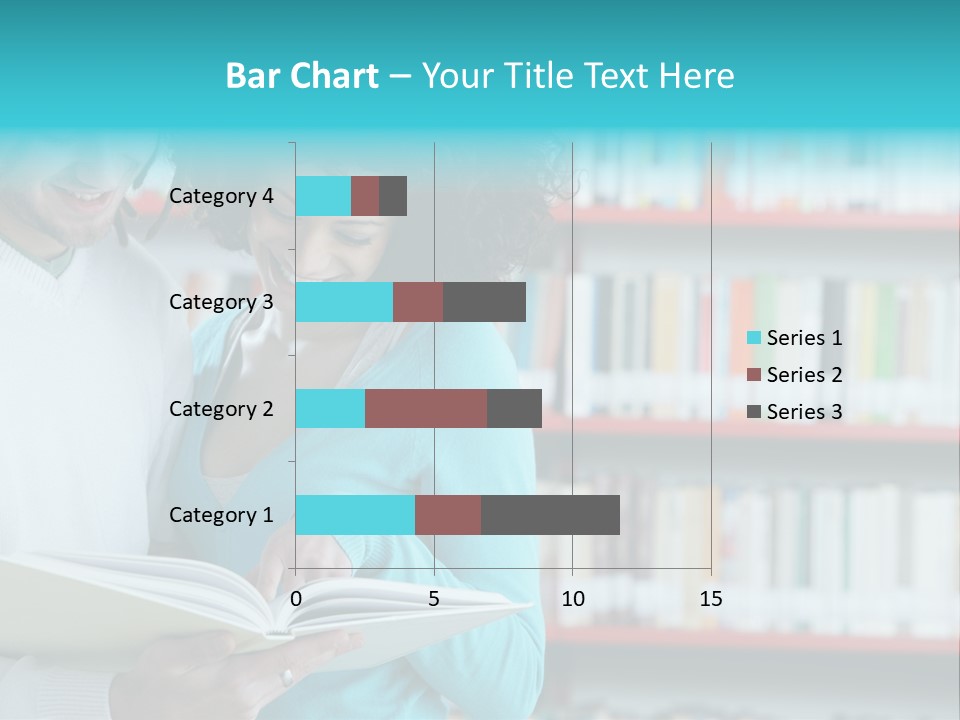 Bar Chart – Your Title Text Here

Category 4
Category 3
Category 2
Category 1

0 5 10 15

Series 1
Series 2
Series 3